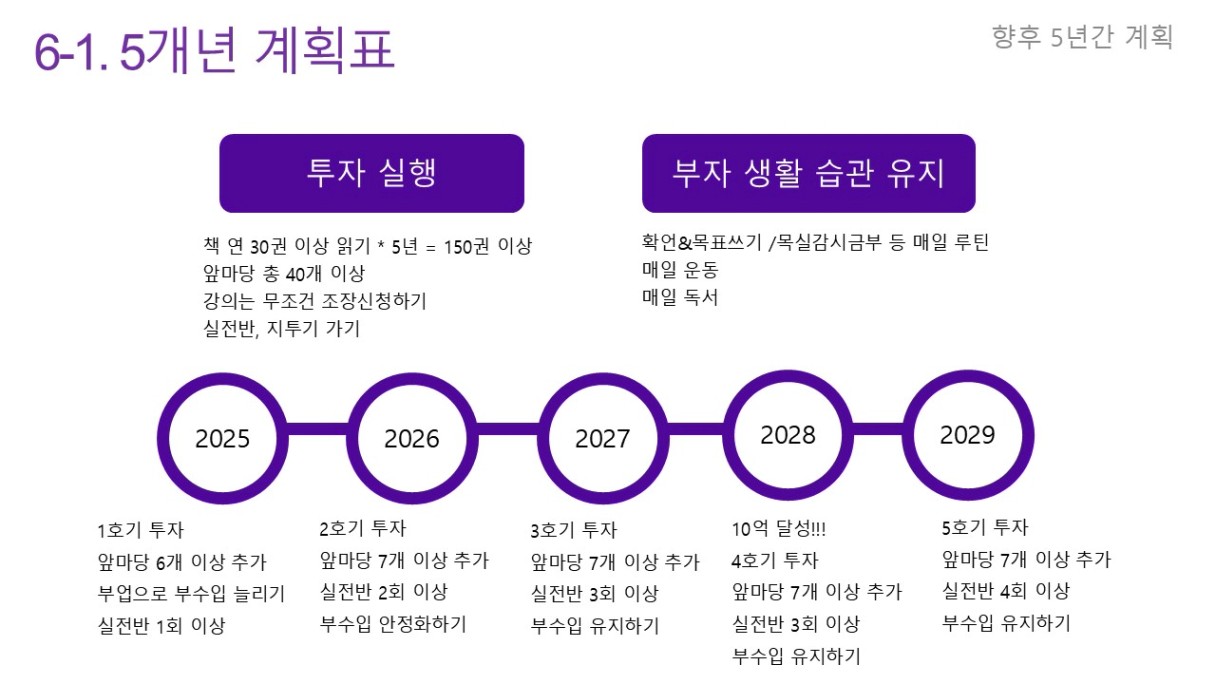 6-1. 5개년 계획표

향후 5년간 계획

투자 실행

책 연 30권 이상 읽기 * 5년 = 150권 이상
앞마당 총 40개 이상
강의는 무조건 조장신청하기
실전반, 지투기 가기

부자 생활 습관 유지

확언&목표쓰기 /목실감시금부 등 매일 루틴
매일 운동
매일 독서

2025

2026

2027

2028

2029

1호기 투자
앞마당 6개 이상 추가
부업으로 부수입 늘리기
실전반 1회 이상

2호기 투자
앞마당 7개 이상 추가
실전반 2회 이상
부수입 안정화하기

3호기 투자
앞마당 7개 이상 추가
실전반 3회 이상
부수입 유지하기

10억 달성!!!
4호기 투자
앞마당 7개 이상 추가
실전반 3회 이상
부수입 유지하기

5호기 투자
앞마당 7개 이상 추가
실전반 4회 이상
부수입 유지하기